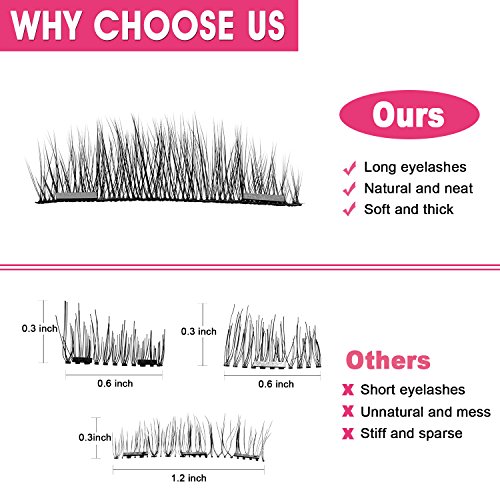 WHY CHOOSE US

Ours

✓ Long eyelashes
✓ Natural and neat
✓ Soft and thick

0.3 inch
0.6 inch

0.3 inch
0.6 inch

0.3inch
1.2 inch

Others

X Short eyelashes
X Unnatural and mess
X Stiff and sparse